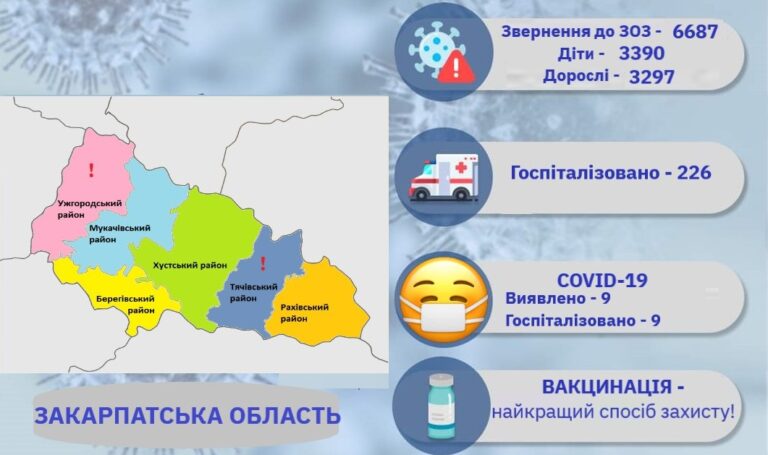 !
Ужгородський район
Мукачівський район
Хустський район
!
Тячівський район
Берегівський район
Рахівський район

ЗАКАРПАТСЬКА ОБЛАСТЬ

Звернення до ЗОЗ - 6687
Діти - 3390
Дорослі - 3297

Госпіталізовано - 226

COVID-19
Виявлено - 9
Госпіталізовано - 9

ВАКЦИНАЦІЯ -
найкращий спосіб захисту!